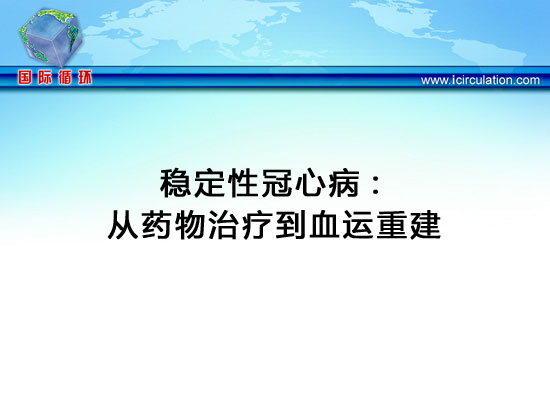 国际循环

www.icirculation.com

稳定性冠心病：
从药物治疗到血运重建